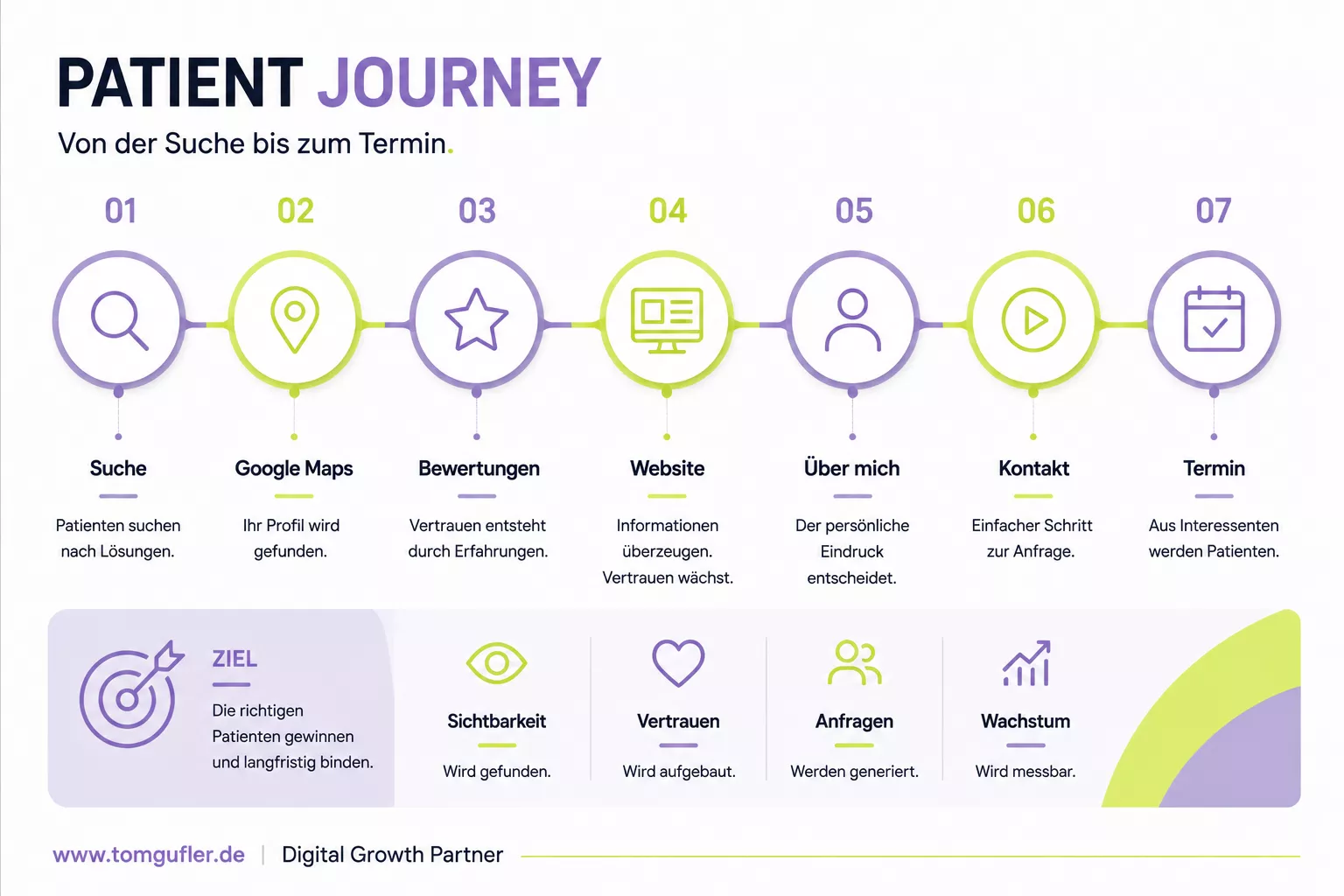 PATIENT JOURNEY

Von der Suche bis zum Termin.

01

Suche

Patienten suchen nach Lösungen.

02

Google Maps

Ihr Profil wird gefunden.

03

Bewertungen

Vertrauen entsteht durch Erfahrungen.

04

Website

Informationen überzeugen. Vertrauen wächst.

05

Über mich

Der persönliche Eindruck entscheidet.

06

Kontakt

Einfacher Schritt zur Anfrage.

07

Termin

Aus Interessenten werden Patienten.

ZIEL

Die richtigen Patienten gewinnen und langfristig binden.

Sichtbarkeit

Wird gefunden.

Vertrauen

Wird aufgebaut.

Anfragen

Werden generiert.

Wachstum

Wird messbar.

www.tomgufler.de | Digital Growth Partner